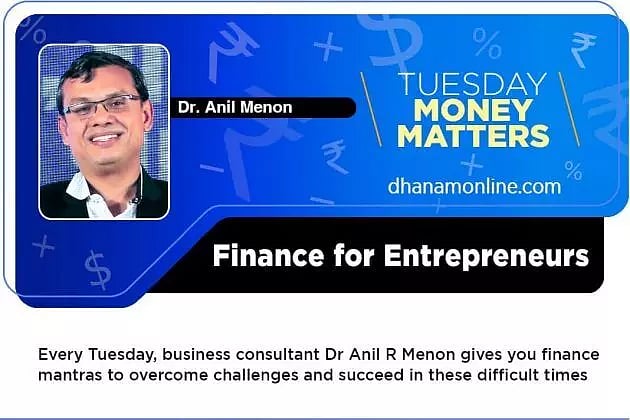 Dr. Anil Menon

TUESDAY
MONEY
MATTERS

dhanamonline.com

Finance for Entrepreneurs

Every Tuesday, business consultant Dr Anil R Menon gives you finance mantras to overcome challenges and succeed in these difficult times